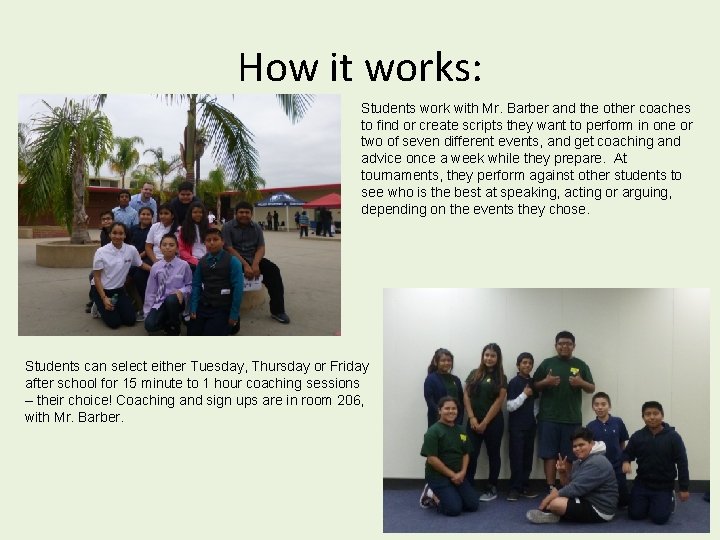 How it works:

Students work with Mr. Barber and the other coaches to find or create scripts they want to perform in one or two of seven different events, and get coaching and advice once a week while they prepare. At tournaments, they perform against other students to see who is the best at speaking, acting or arguing, depending on the events they chose.

Students can select either Tuesday, Thursday or Friday after school for 15 minute to 1 hour coaching sessions – their choice! Coaching and sign ups are in room 206, with Mr. Barber.